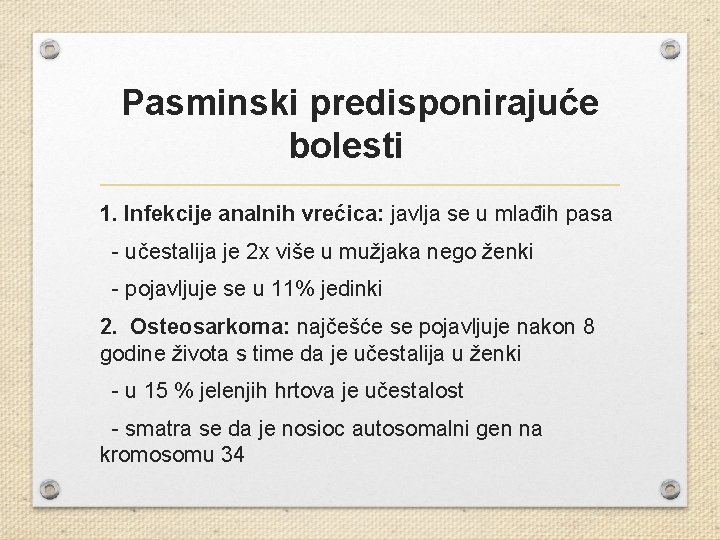 Pasminski predisponirajuće bolesti

1. Infekcije analnih vrećica: javlja se u mlađih pasa

- učestalija je 2x više u mužjaka nego ženki

- pojavljuje se u 11% jedinki

2. Osteosarkoma: najčešće se pojavljuje nakon 8 godine života s time da je učestalija u ženki

- u 15 % jelenjih hrtova je učestalost

- smatra se da je nosioc autosomalni gen na kromosomu 34